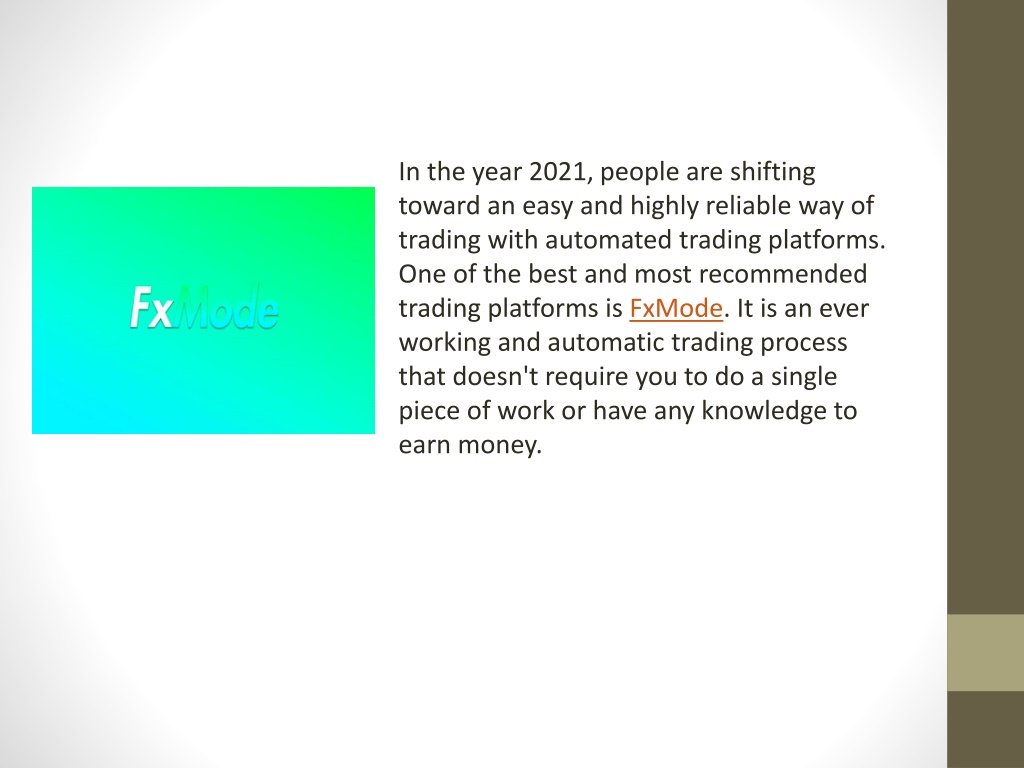 FxMode

In the year 2021, people are shifting toward an easy and highly reliable way of trading with automated trading platforms. One of the best and most recommended trading platforms is FxMode. It is an ever working and automatic trading process that doesn't require you to do a single piece of work or have any knowledge to earn money.